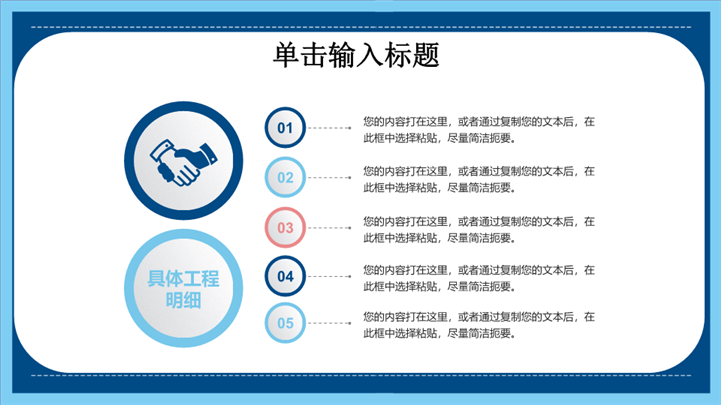 单击输入标题

具体工程明细

01
您的内容打在这里，或者通过复制您的文本后，在此框中选择粘贴，尽量简洁扼要。

02
您的内容打在这里，或者通过复制您的文本后，在此框中选择粘贴，尽量简洁扼要。

03
您的内容打在这里，或者通过复制您的文本后，在此框中选择粘贴，尽量简洁扼要。

04
您的内容打在这里，或者通过复制您的文本后，在此框中选择粘贴，尽量简洁扼要。

05
您的内容打在这里，或者通过复制您的文本后，在此框中选择粘贴，尽量简洁扼要。